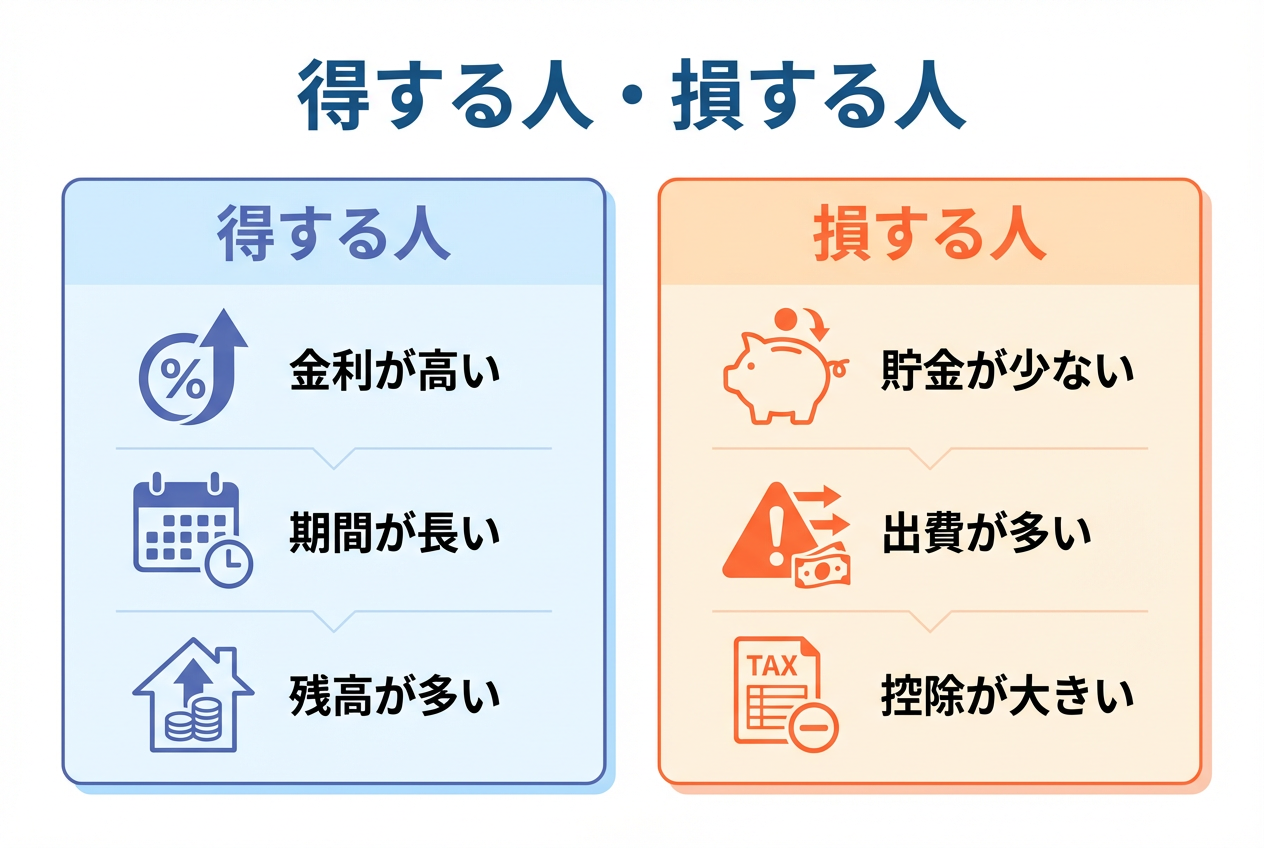 得する人・損する人

得する人

%

金利が高い

期間が長い

残高が多い

損する人

貯金が少ない

出費が多い

TAX

控除が大きい